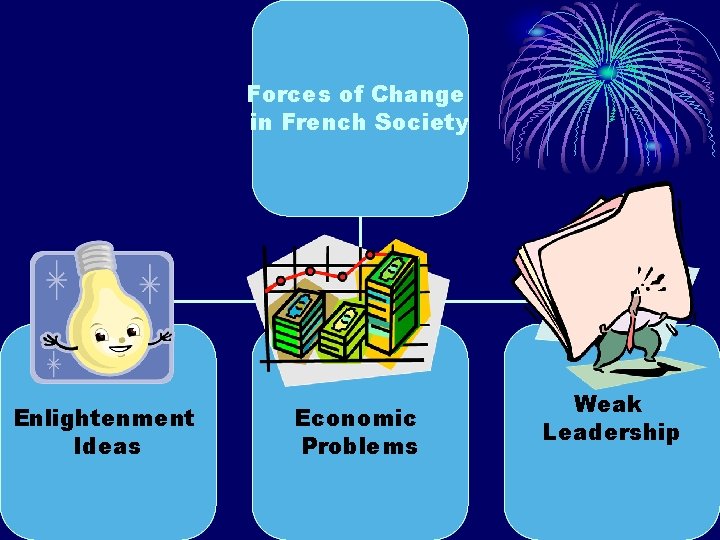 Forces of Change in French Society

Enlightenment Ideas

Economic Problems

Weak Leadership